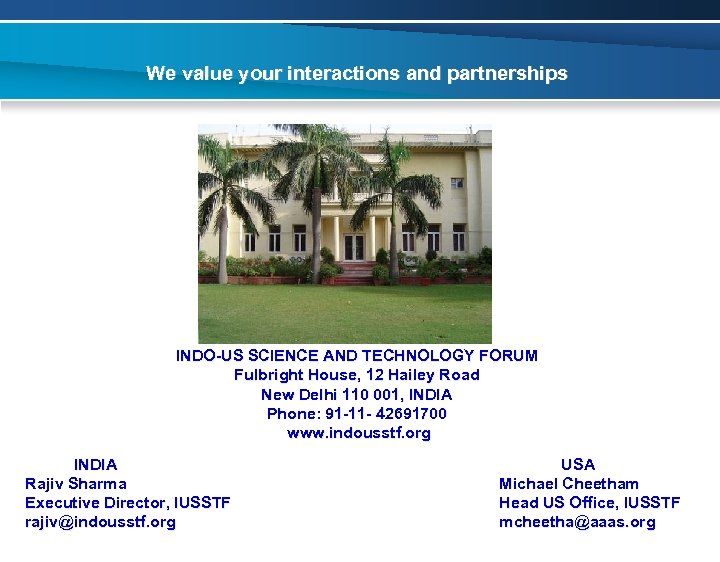 We value your interactions and partnerships

INDO-US SCIENCE AND TECHNOLOGY FORUM
Fulbright House, 12 Hailey Road
New Delhi 110 001, INDIA
Phone: 91-11- 42691700
www.indousstf.org

INDIA
Rajiv Sharma
Executive Director, IUSSTF
rajiv@indousstf.org

USA
Michael Cheetham
Head US Office, IUSSTF
mcheetha@aaas.org